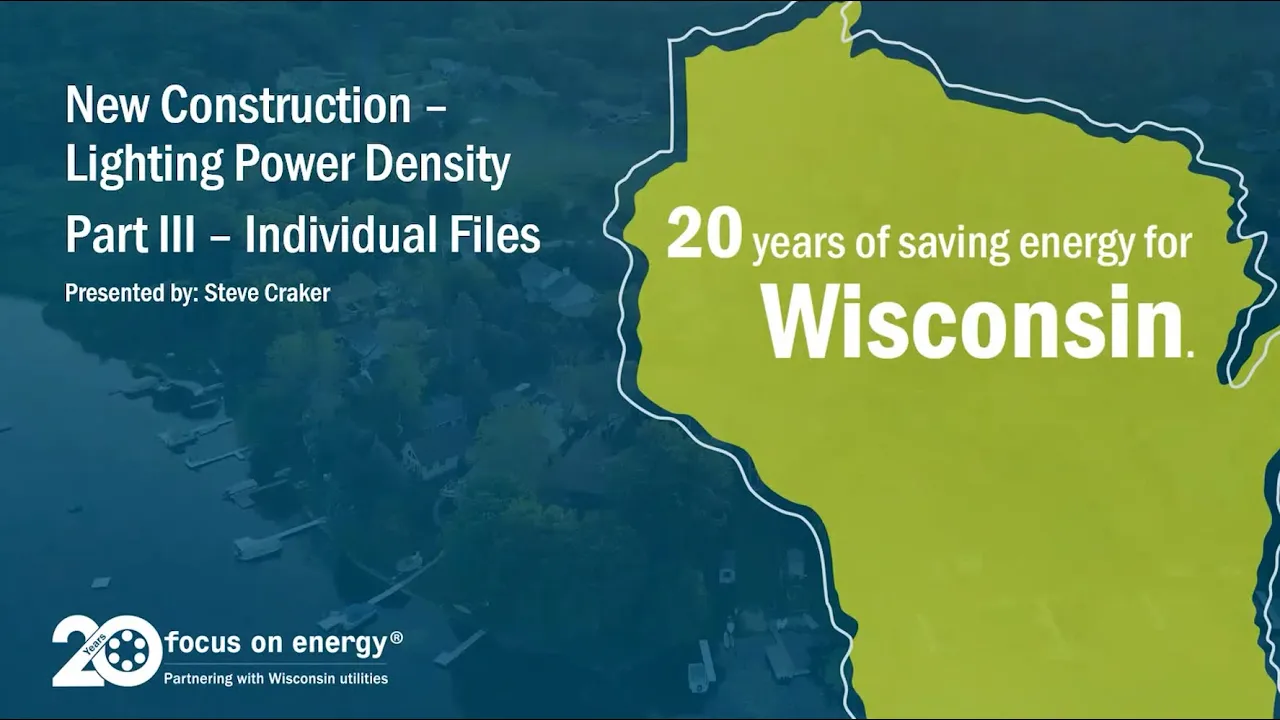 New Construction – Lighting Power Density

Part III – Individual Files

Presented by: Steve Craker

20 years of saving energy for Wisconsin.

20 Years focus on energy®
Partnering with Wisconsin utilities